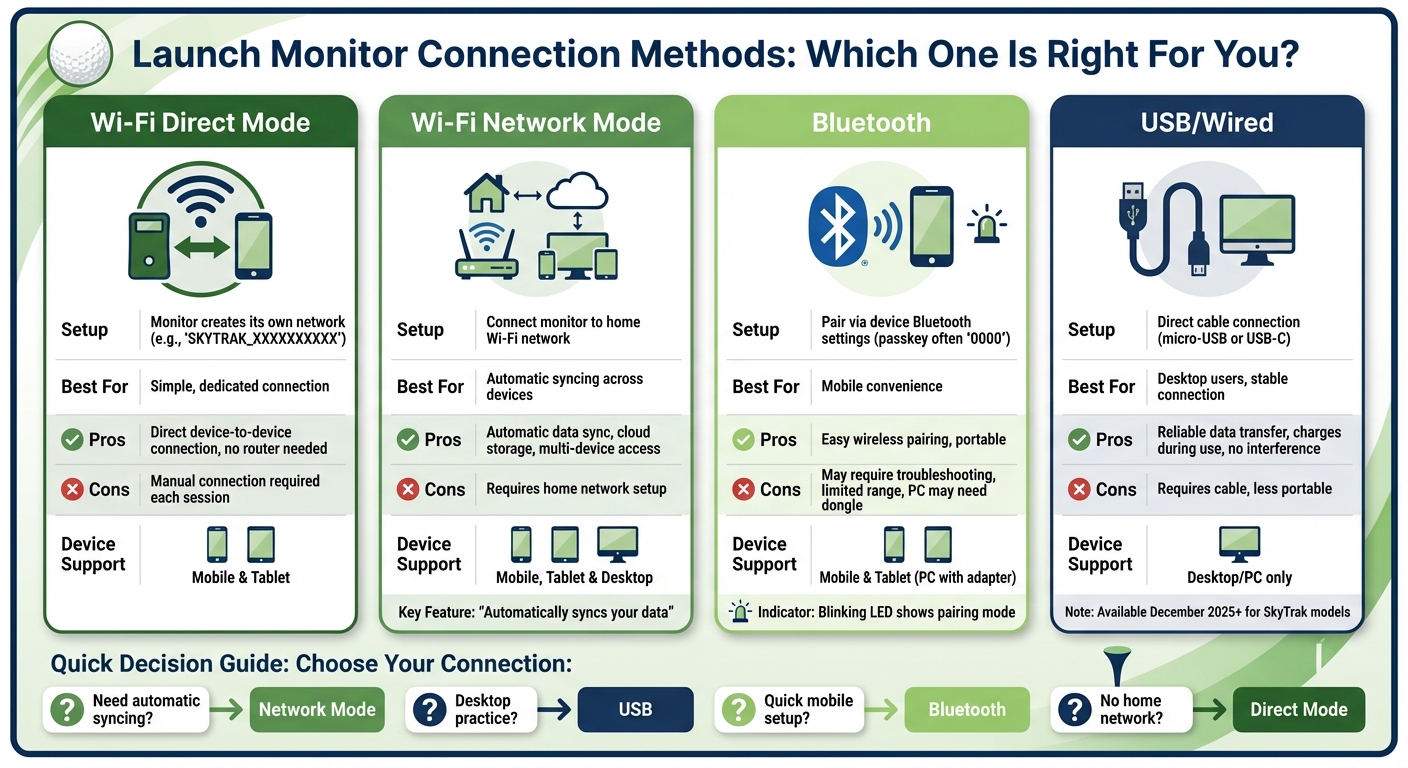 Launch Monitor Connection Methods: Which One Is Right For You?

Wi-Fi Direct Mode

| Setup | Monitor creates its own network (e.g., 'SKYTRAK_XXXXXXXXXX') |
|---|---|
| Best For | Simple, dedicated connection |
| Pros | Direct device-to-device connection, no router needed |
| Cons | Manual connection required each session |
| Device Support | Mobile & Tablet |

Wi-Fi Network Mode

| Setup | Connect monitor to home Wi-Fi network |
|---|---|
| Best For | Automatic syncing across devices |
| Pros | Automatic data sync, cloud storage, multi-device access |
| Cons | Requires home network setup |
| Device Support | Mobile, Tablet & Desktop |

Key Feature: "Automatically syncs your data"

Bluetooth

| Setup | Pair via device Bluetooth settings (passkey often '0000') |
|---|---|
| Best For | Mobile convenience |
| Pros | Easy wireless pairing, portable |
| Cons | May require troubleshooting, limited range, PC may need dongle |
| Device Support | Mobile & Tablet (PC with adapter) |

Indicator: Blinking LED shows pairing mode

USB/Wired

| Setup | Direct cable connection (micro-USB or USB-C) |
|---|---|
| Best For | Desktop users, stable connection |
| Pros | Reliable data transfer, charges during use, no interference |
| Cons | Requires cable, less portable |
| Device Support | Desktop/PC only |

Note: Available December 2025+ for SkyTrak models

Quick Decision Guide: Choose Your Connection:

Need automatic syncing? → Network Mode
Desktop practice? → USB
Quick mobile setup? → Bluetooth
No home network? → Direct Mode